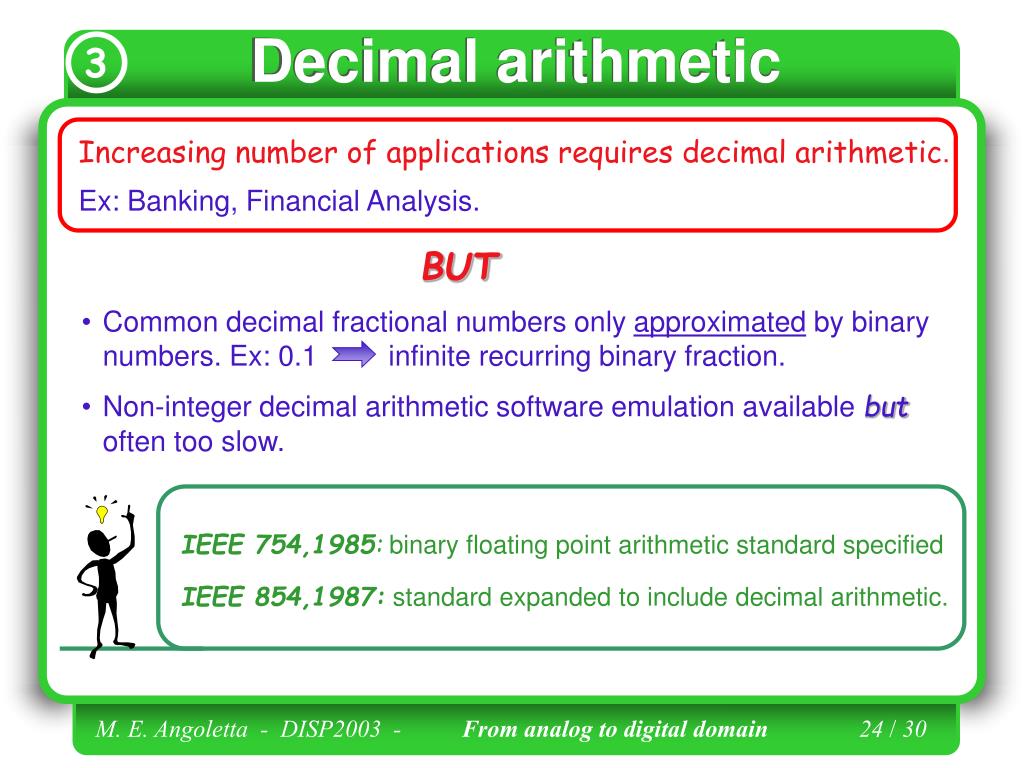 3 Decimal arithmetic

Increasing number of applications requires decimal arithmetic.
Ex: Banking, Financial Analysis.

BUT

• Common decimal fractional numbers only approximated by binary numbers. Ex: 0.1 infinite recurring binary fraction.

• Non-integer decimal arithmetic software emulation available but often too slow.

IEEE 754,1985: binary floating point arithmetic standard specified

IEEE 854,1987: standard expanded to include decimal arithmetic.

M. E. Angoletta - DISP2003 - From analog to digital domain 24 / 30